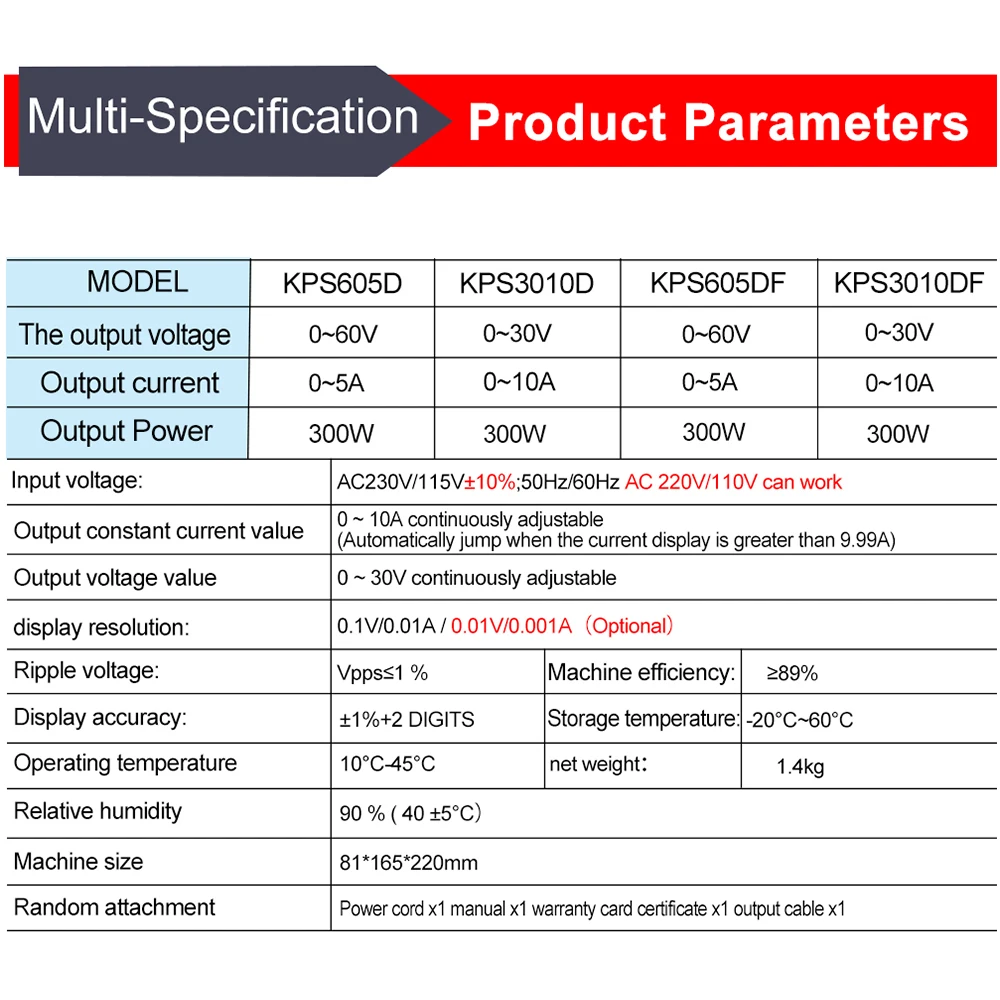 Multi-Specification Product Parameters

| MODEL | KPS605D | KPS3010D | KPS605DF | KPS3010DF |
|---|---|---|---|---|
| The output voltage | 0~60V | 0~30V | 0~60V | 0~30V |
| Output current | 0~5A | 0~10A | 0~5A | 0~10A |
| Output Power | 300W | 300W | 300W | 300W |

| | | | |
|---|---|---|---|
| Input voltage: | AC230V/115V±10%;50Hz/60Hz AC 220V/110V can work | | |
| Output constant current value | 0 ~ 10A continuously adjustable (Automatically jump when the current display is greater than 9.99A) | | |
| Output voltage value | 0 ~ 30V continuously adjustable | | |
| display resolution: | 0.1V/0.01A / 0.01V/0.001A（Optional） | | |
| Ripple voltage: | Vpps≤1 % | Machine efficiency: | ≥89% |
| Display accuracy: | ±1%+2 DIGITS | Storage temperature: | -20°C~60°C |
| Operating temperature | 10°C-45°C | net weight： | 1.4kg |
| Relative humidity | 90 % ( 40 ±5°C) | | |
| Machine size | 81*165*220mm | | |
| Random attachment | Power cord x1 manual x1 warranty card certificate x1 output cable x1 | | |